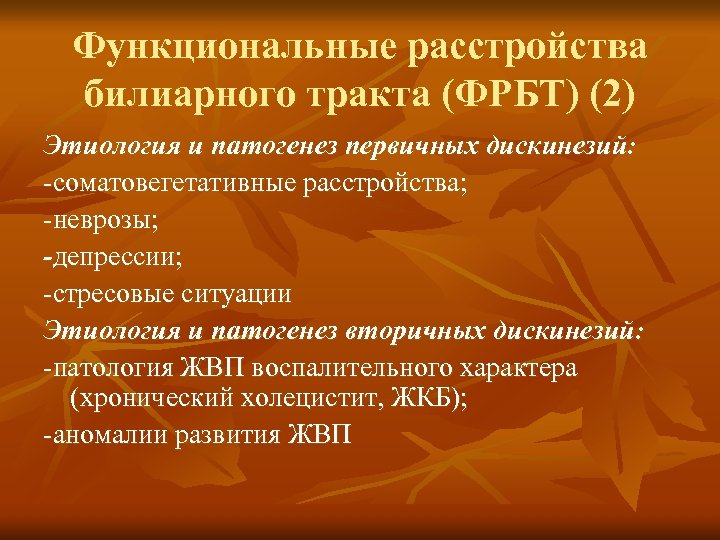 Функциональные расстройства билиарного тракта (ФРБТ) (2)

Этиология и патогенез первичных дискинезий:
-соматовегетативные расстройства;
-неврозы;
-депрессии;
-стресовые ситуации
Этиология и патогенез вторичных дискинезий:
-патология ЖВП воспалительного характера (хронический холецистит, ЖКБ);
-аномалии развития ЖВП